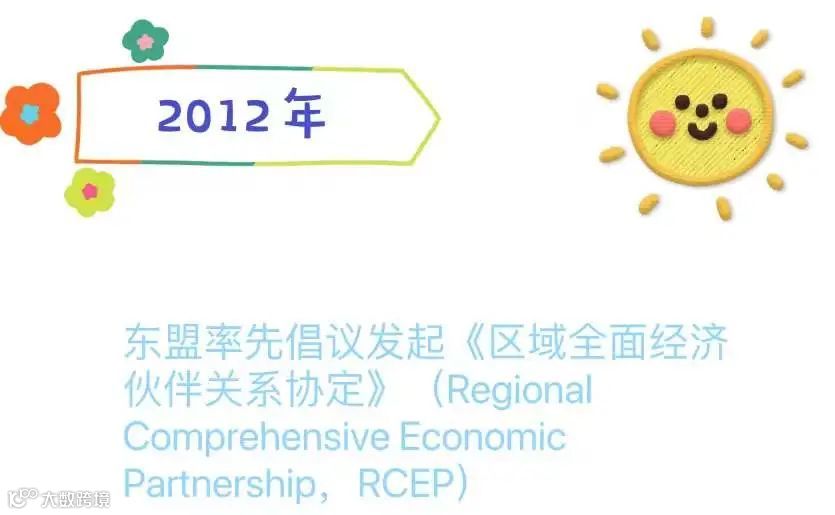 2012 年

东盟率先倡议发起《区域全面经济伙伴关系协定》（Regional Comprehensive Economic Partnership， RCEP）

大数跨境